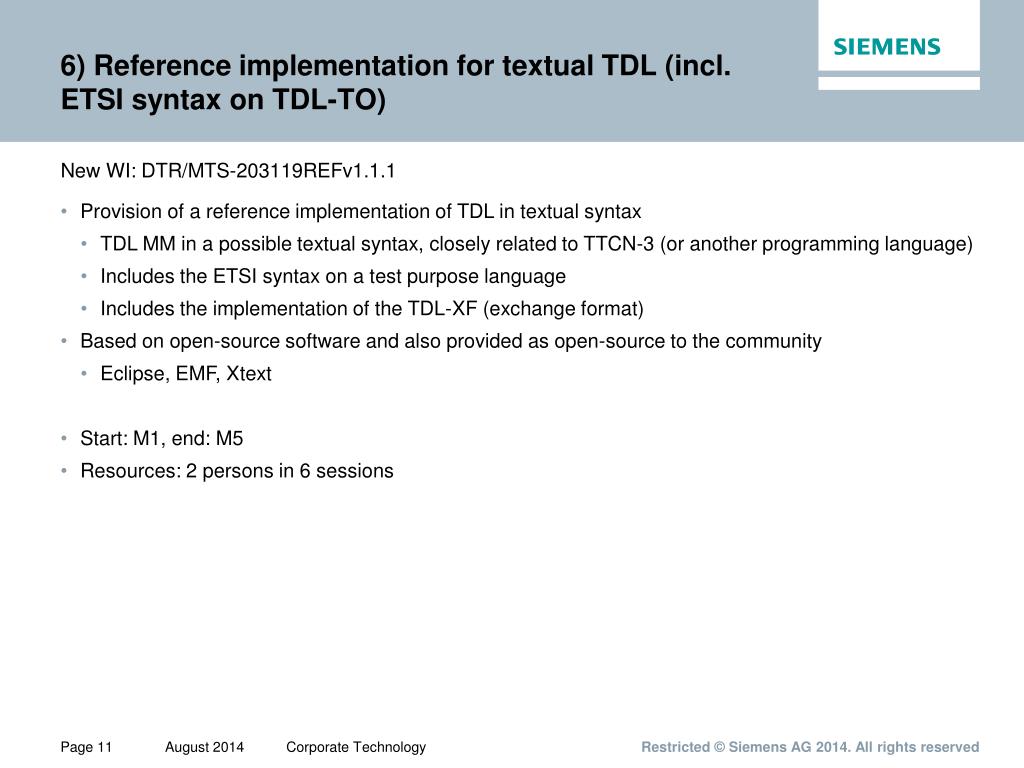 6) Reference implementation for textual TDL (incl. ETSI syntax on TDL-TO)

SIEMENS

New WI: DTR/MTS-203119REFv1.1.1

• Provision of a reference implementation of TDL in textual syntax
  • TDL MM in a possible textual syntax, closely related to TTCN-3 (or another programming language)
  • Includes the ETSI syntax on a test purpose language
  • Includes the implementation of the TDL-XF (exchange format)
• Based on open-source software and also provided as open-source to the community
  • Eclipse, EMF, Xtext

• Start: M1, end: M5
• Resources: 2 persons in 6 sessions

Page 11 August 2014 Corporate Technology

Restricted © Siemens AG 2014. All rights reserved